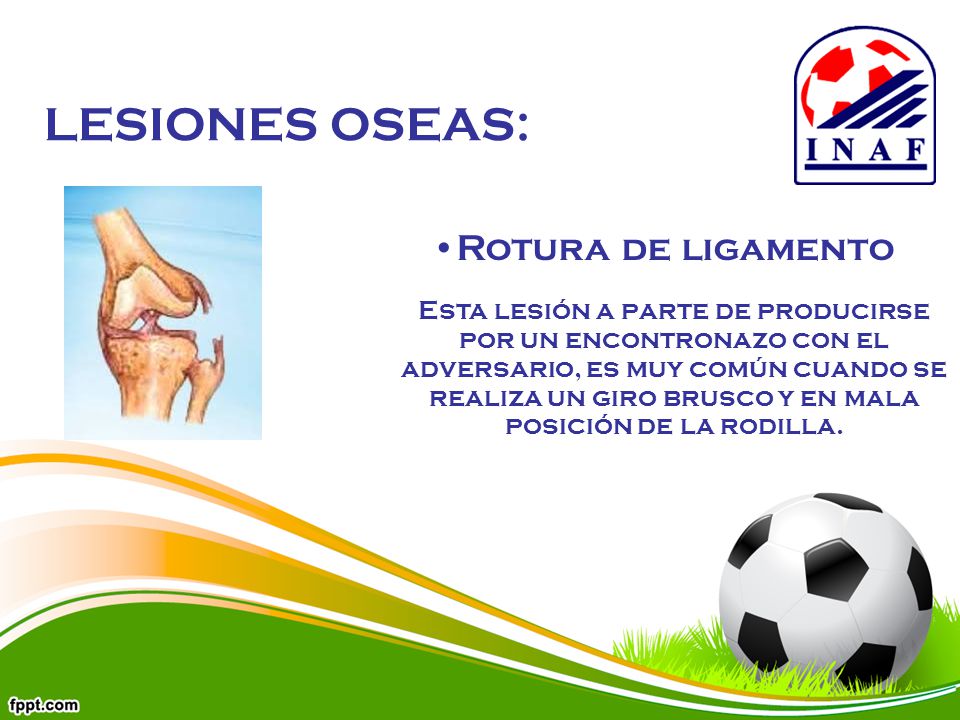 LESIONES OSEAS:

INAF

• Rotura de ligamento

Esta lesión a parte de producirse por un encontronazo con el adversario, es muy común cuando se realiza un giro brusco y en mala posición de la rodilla.

fppt.com